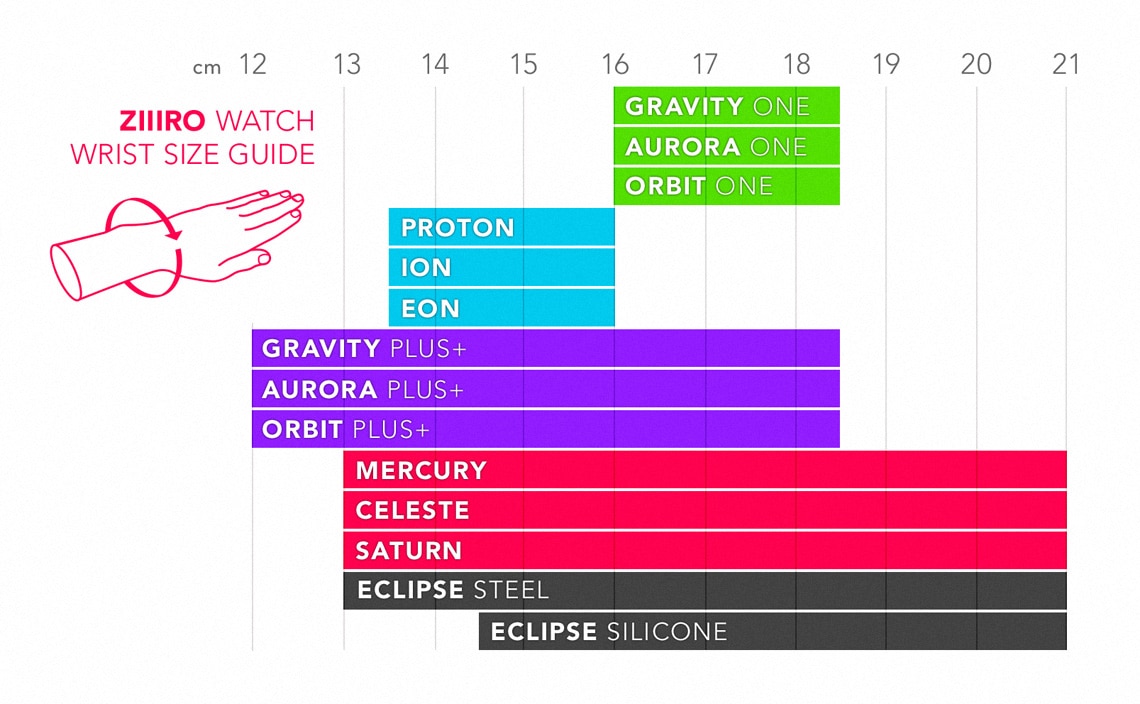 cm 12 13 14 15 16 17 18 19 20 21

ZIIIRO WATCH
WRIST SIZE GUIDE

GRAVITY ONE
AURORA ONE
ORBIT ONE
PROTON
ION
EON
GRAVITY PLUS+
AURORA PLUS+
ORBIT PLUS+
MERCURY
CELESTE
SATURN
ECLIPSE STEEL
ECLIPSE SILICONE